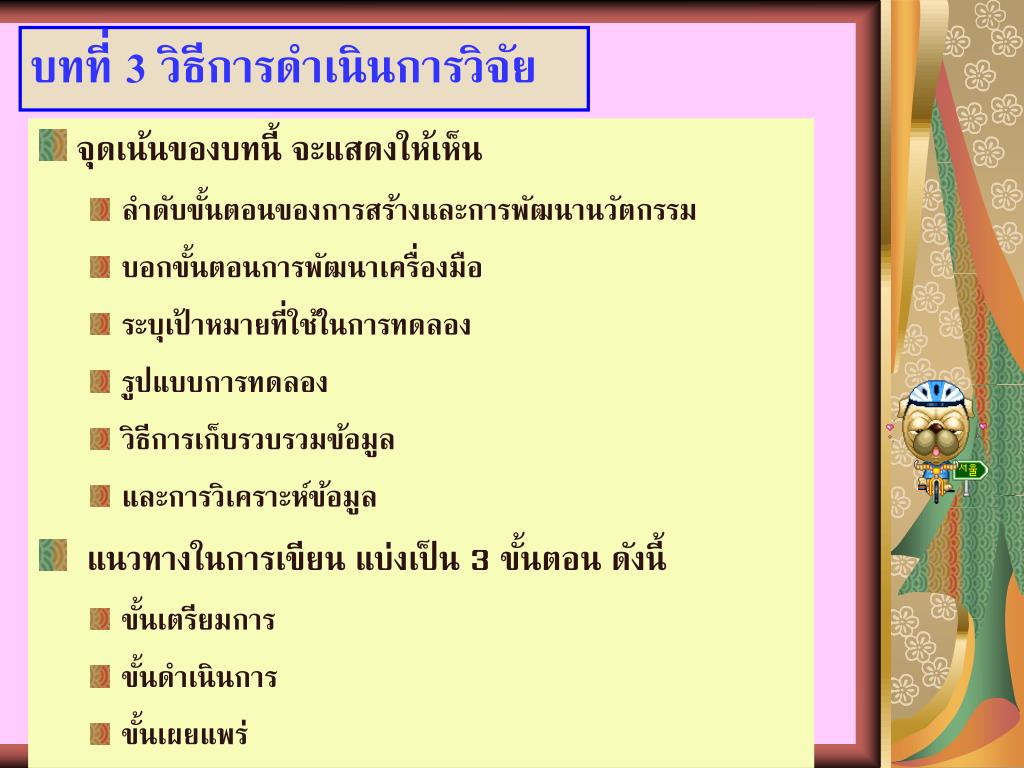 บทที่ 3 วิธีการดำเนินการวิจัย

จุดเน้นของบทนี้ จะแสดงให้เห็น

ลำดับขั้นตอนของการสร้างและการพัฒนานวัตกรรม

บอกขั้นตอนการพัฒนาเครื่องมือ

ระบุเป้าหมายที่ใช้ในการทดลอง

รูปแบบการทดลอง

วิธีการเก็บรวบรวมข้อมูล

และการวิเคราะห์ข้อมูล

แนวทางในการเขียน แบ่งเป็น 3 ขั้นตอน ดังนี้

ขั้นเตรียมการ

ขั้นดำเนินการ

ขั้นเผยแพร่

서울